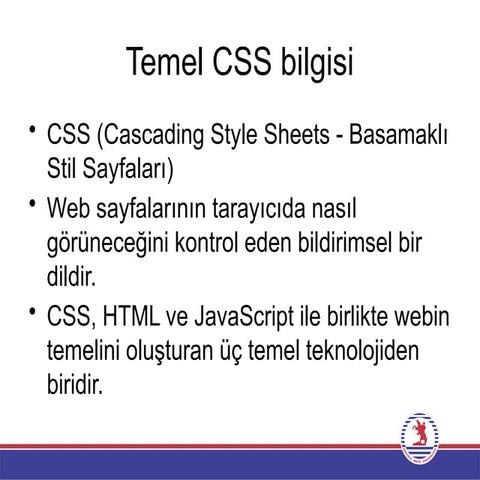 Temel CSS bilgisi

• CSS (Cascading Style Sheets - Basamaklı Stil Sayfaları)

• Web sayfalarının tarayıcıda nasıl görüneceğini kontrol eden bildirimsel bir dildir.

• CSS, HTML ve JavaScript ile birlikte webin temelini oluşturan üç temel teknolojiden biridir.